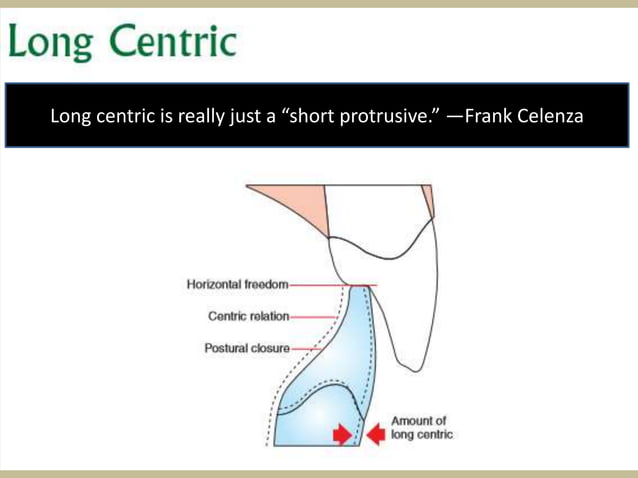 Long Centric

Long centric is really just a “short protrusive.” —Frank Celenza

Horizontal freedom
Centric relation
Postural closure
Amount of long centric